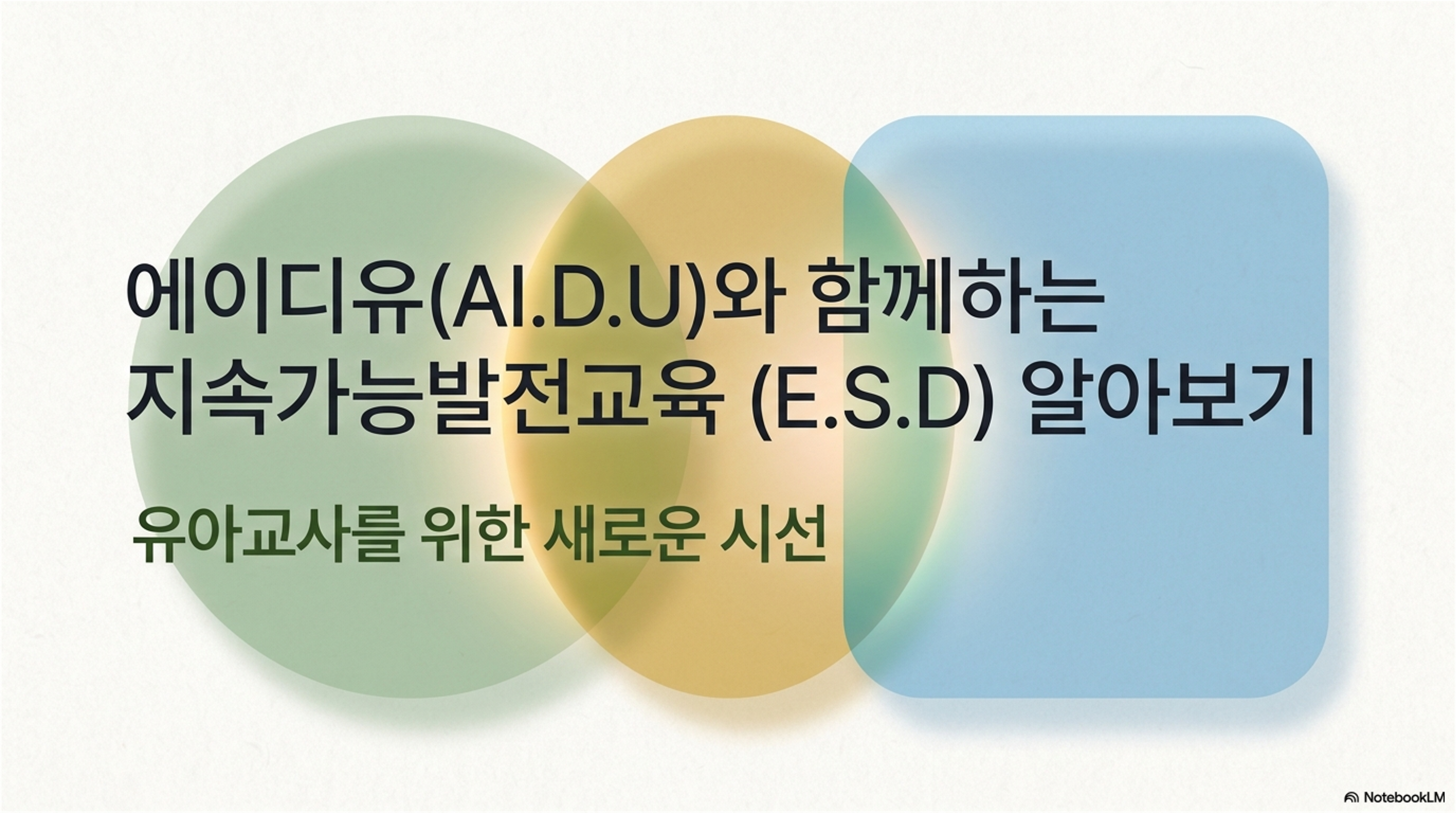 에이디유(AI.D.U)와 함께하는 지속가능발전교육 (E.S.D) 알아보기

유아교사를 위한 새로운 시선

NotebookLM